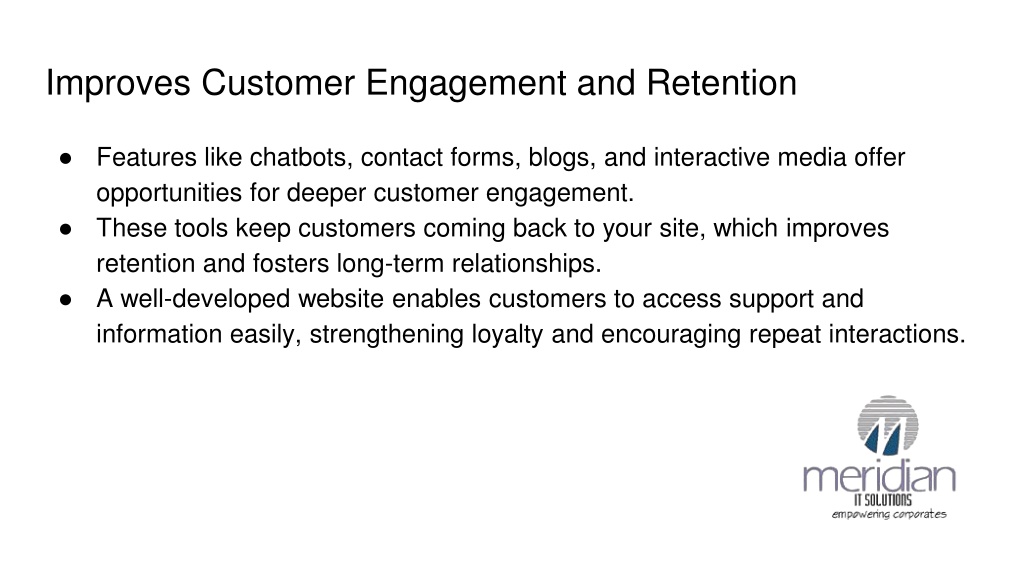 Improves Customer Engagement and Retention

● Features like chatbots, contact forms, blogs, and interactive media offer opportunities for deeper customer engagement.
● These tools keep customers coming back to your site, which improves retention and fosters long-term relationships.
● A well-developed website enables customers to access support and information easily, strengthening loyalty and encouraging repeat interactions.

meridian
IT SOLUTIONS
empowering corporates